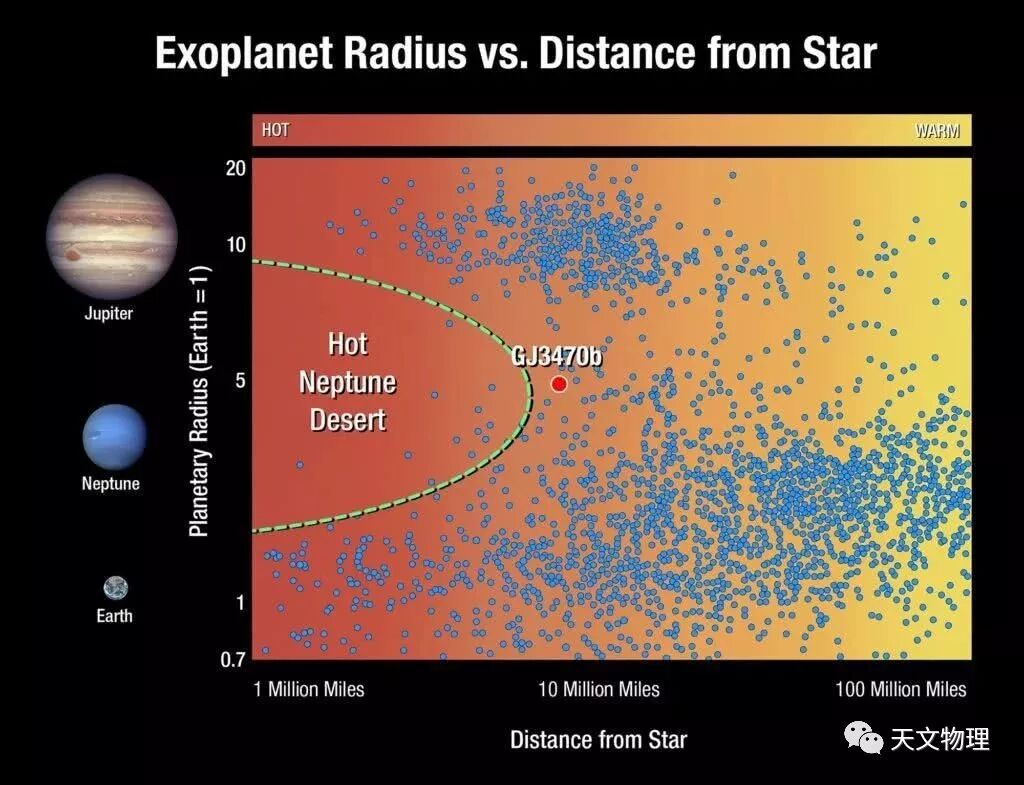 Exoplanet Radius vs. Distance from Star

HOT

WARM

Jupiter

Neptune

Earth

Planetary Radius (Earth = 1)

20

10

5

1

0.7

Hot Neptune Desert

GJ3470b

1 Million Miles

10 Million Miles

100 Million Miles

Distance from Star

天文物理